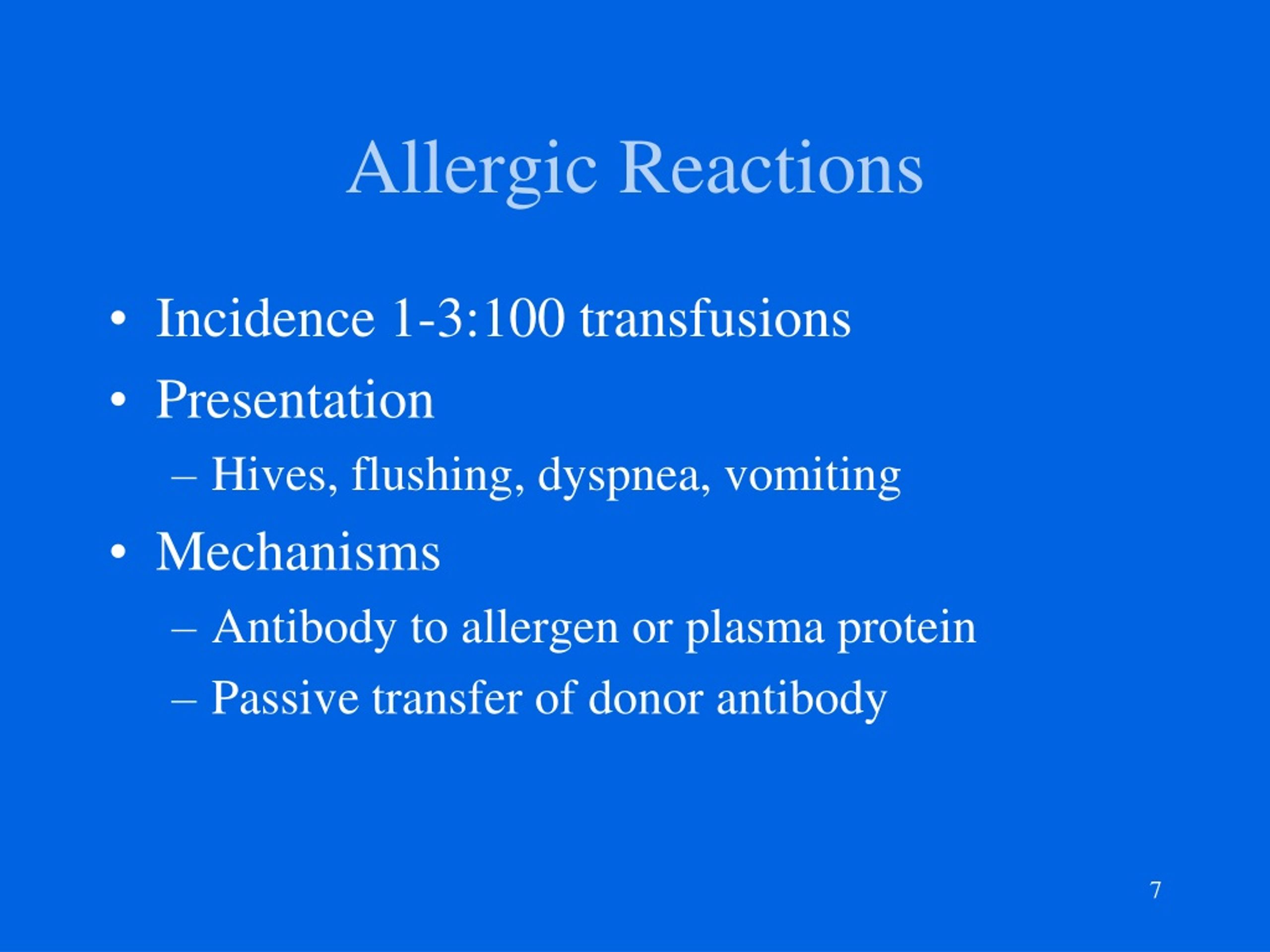 Allergic Reactions

• Incidence 1-3:100 transfusions
• Presentation
– Hives, flushing, dyspnea, vomiting
• Mechanisms
– Antibody to allergen or plasma protein
– Passive transfer of donor antibody

7